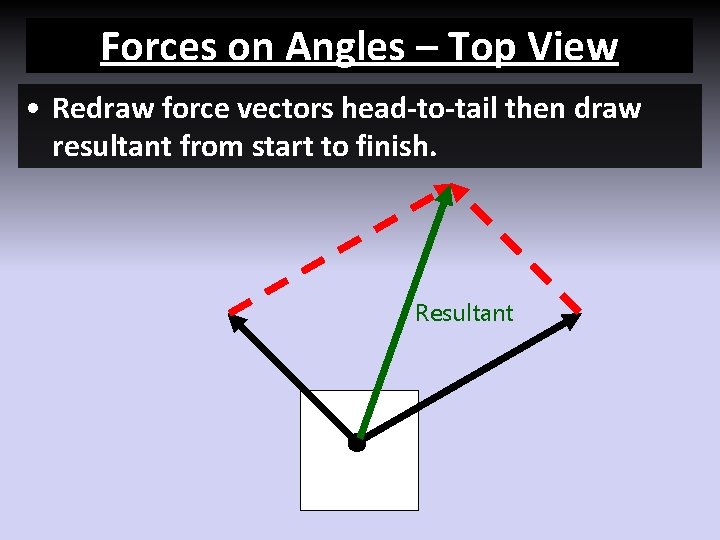 Forces on Angles – Top View

• Redraw force vectors head-to-tail then draw resultant from start to finish.

Resultant